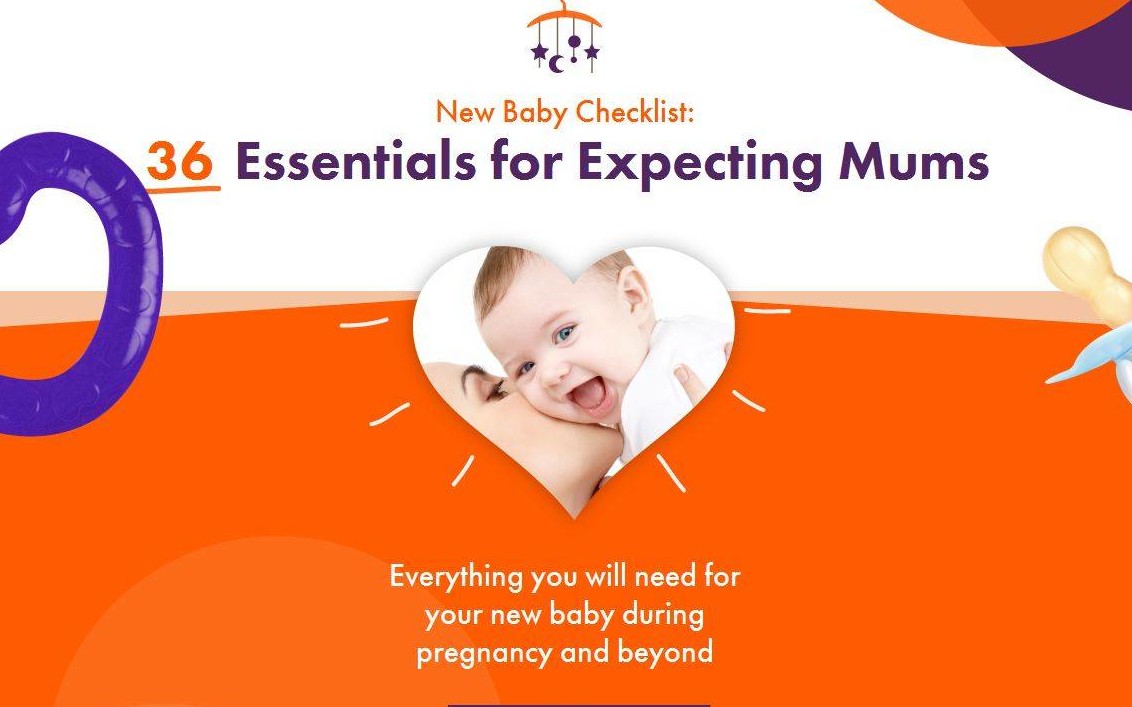 New Baby Checklist:
36 Essentials for Expecting Mums

Everything you will need for your new baby during pregnancy and beyond